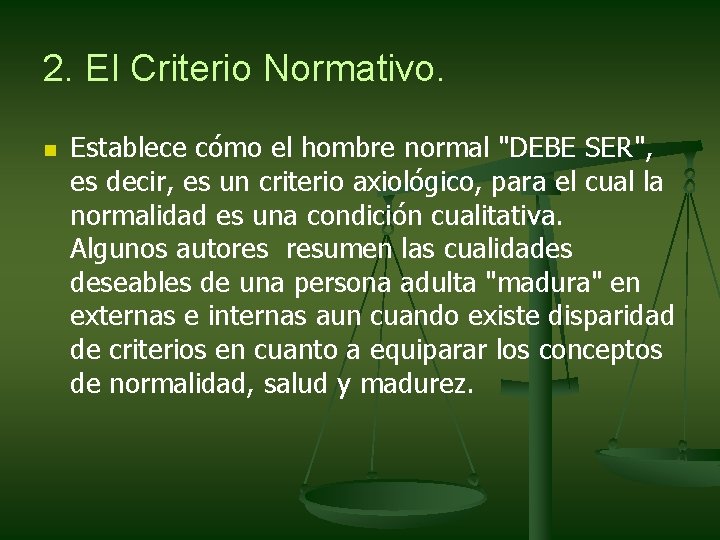 2. El Criterio Normativo.

Establece cómo el hombre normal "DEBE SER", es decir, es un criterio axiológico, para el cual la normalidad es una condición cualitativa. Algunos autores resumen las cualidades deseables de una persona adulta "madura" en externas e internas aun cuando existe disparidad de criterios en cuanto a equiparar los conceptos de normalidad, salud y madurez.